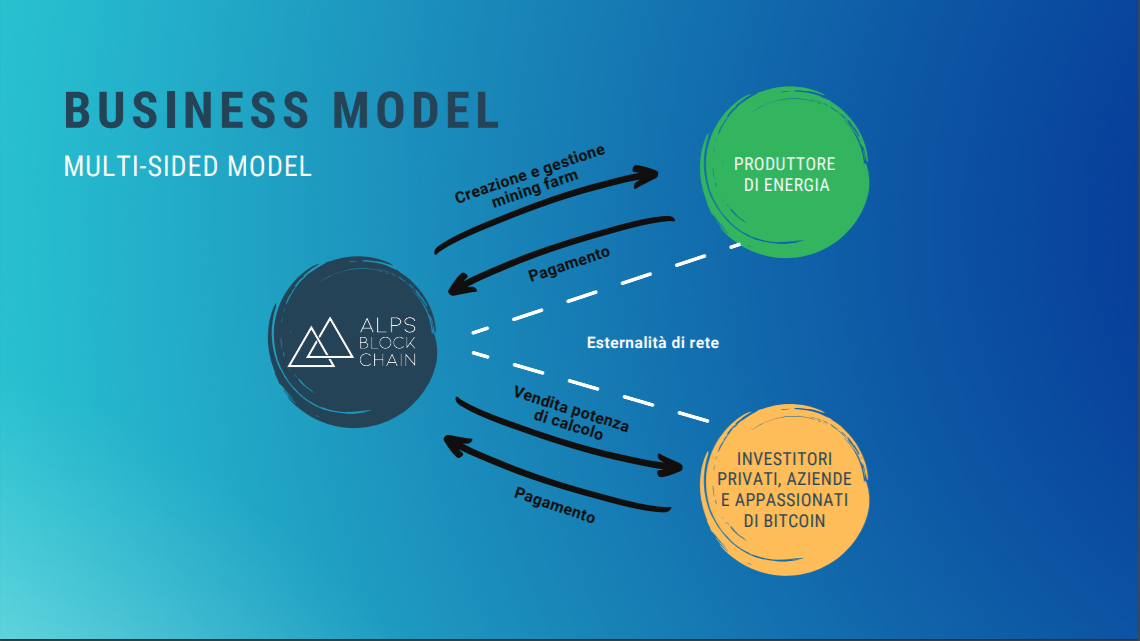 BUSINESS MODEL

MULTI-SIDED MODEL

Creazione e gestione mining farm

PRODUTTORE DI ENERGIA

Pagamento

ALPS BLOCK CHAIN

Esternalità di rete

Vendita potenza di calcolo

Pagamento

INVESTITORI PRIVATI, AZIENDE E APPASSIONATI DI BITCOIN